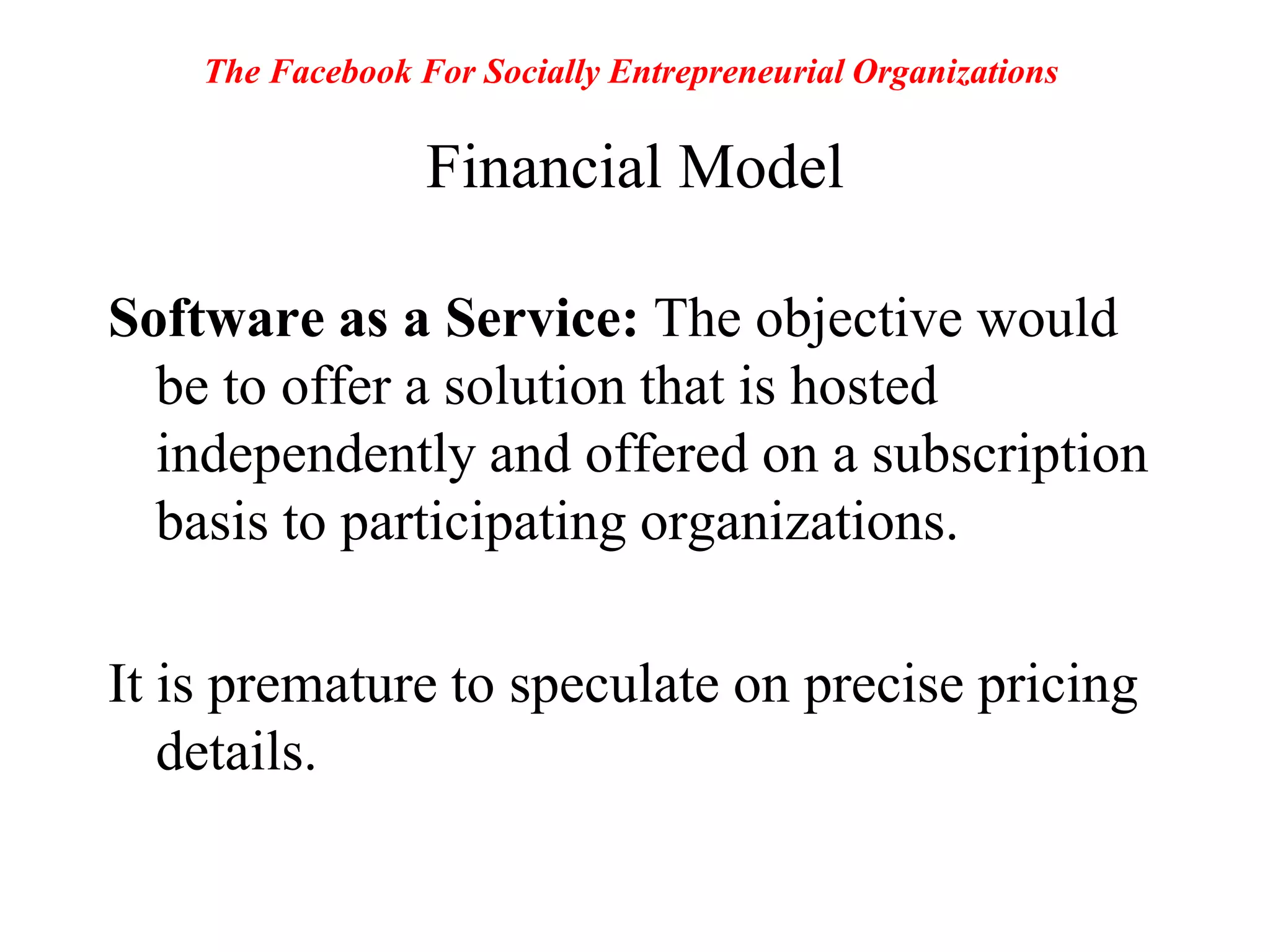 The Facebook For Socially Entrepreneurial Organizations

Financial Model

Software as a Service: The objective would be to offer a solution that is hosted independently and offered on a subscription basis to participating organizations.

It is premature to speculate on precise pricing details.